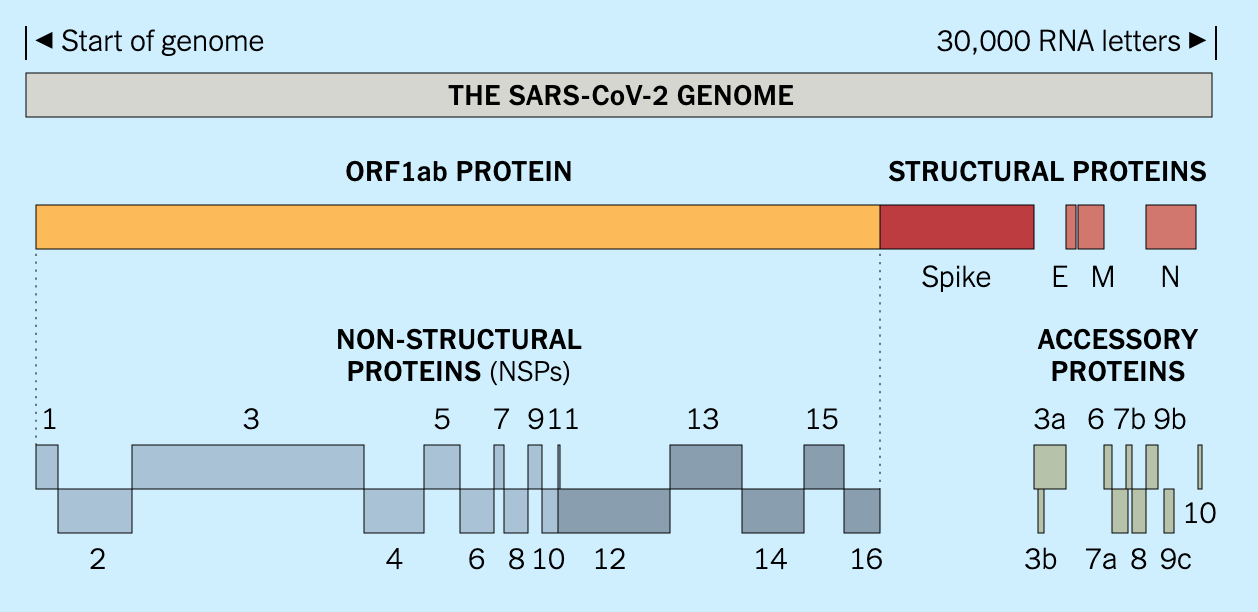 ◄ Start of genome

30,000 RNA letters ►

THE SARS-CoV-2 GENOME

ORF1ab PROTEIN

STRUCTURAL PROTEINS

Spike

E M

N

NON-STRUCTURAL PROTEINS (NSPs)

ACCESSORY PROTEINS

1 3 5 7 9 11 13 15

2 4 6 8 10 12 14 16

3a 6 7b 9b

10

3b 7a 8 9c